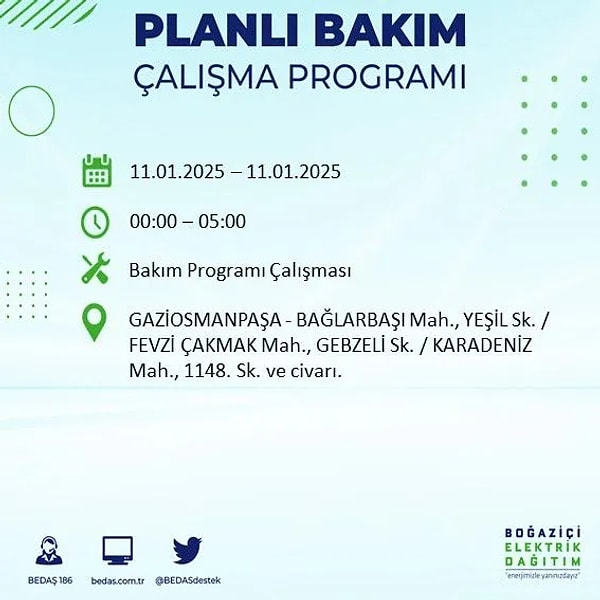 PLANLI BAKIM
ÇALIŞMA PROGRAMI

11.01.2025 – 11.01.2025

00:00 – 05:00

Bakım Programı Çalışması

GAZİOSMANPAŞA - BAĞLARBAŞI Mah., YEŞİL Sk. / FEVZİ ÇAKMAK Mah., GEBZELİ Sk. / KARADENİZ Mah., 1148. Sk. ve civarı.

BEDAŞ 186 bedas.com.tr @BEDASdestek

BOĞAZİÇİ
ELEKTRİK
DAĞITIM
"enerjimizle yanınızdayız"